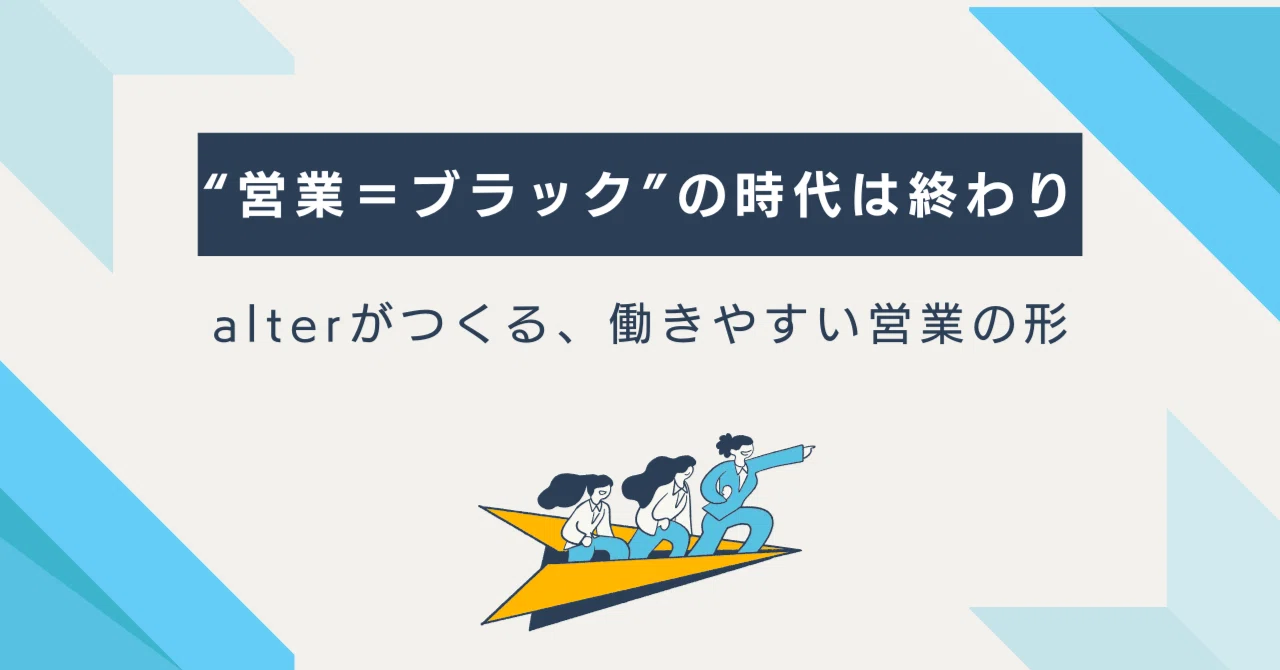 “営業＝ブラック”の時代は終わり

alterがつくる、働きやすい営業の形